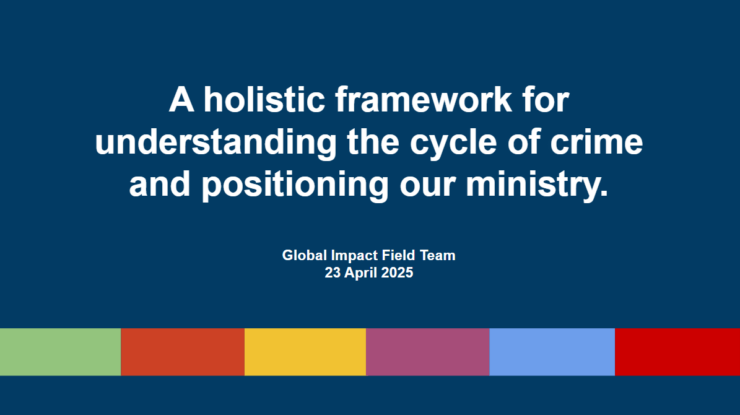 A holistic framework for understanding the cycle of crime and positioning our ministry.

Global Impact Field Team
23 April 2025